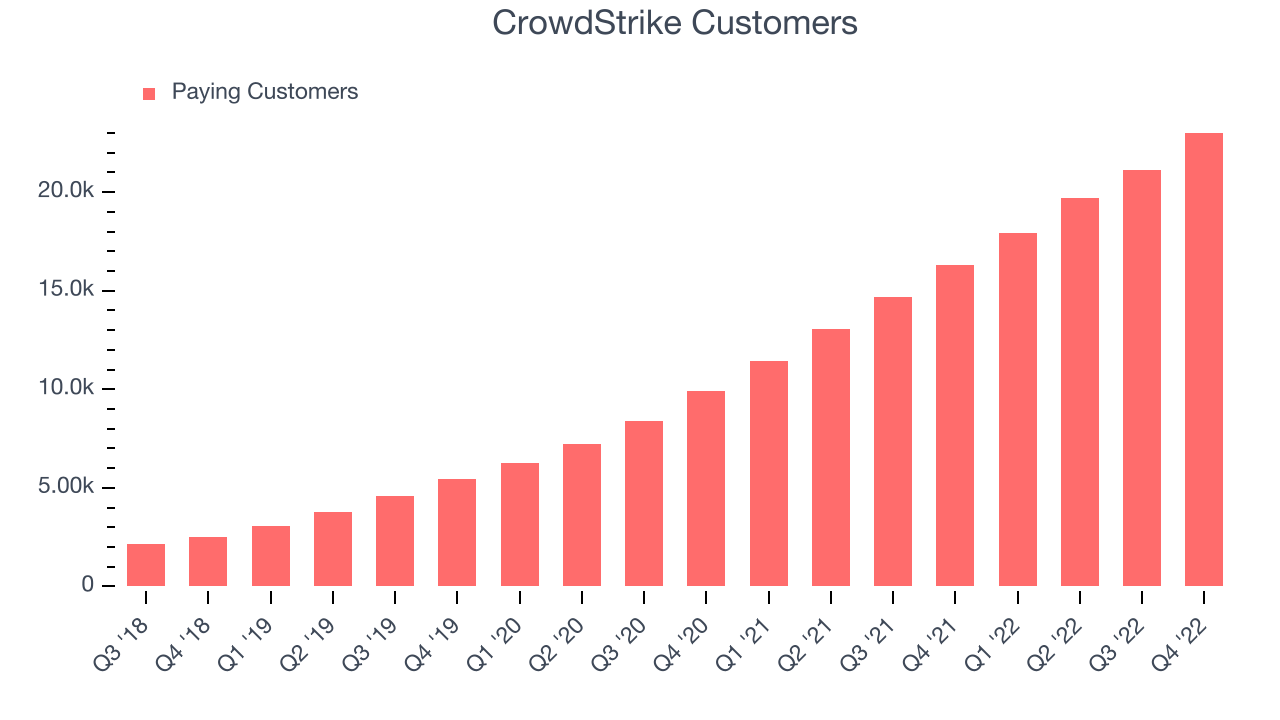 CrowdStrike Customers

Paying Customers

20.0k
15.0k
10.0k
5.00k
0

Q3 '18
Q4 '18
Q1 '19
Q2 '19
Q3 '19
Q4 '19
Q1 '20
Q2 '20
Q3 '20
Q4 '20
Q1 '21
Q2 '21
Q3 '21
Q4 '21
Q1 '22
Q2 '22
Q3 '22
Q4 '22